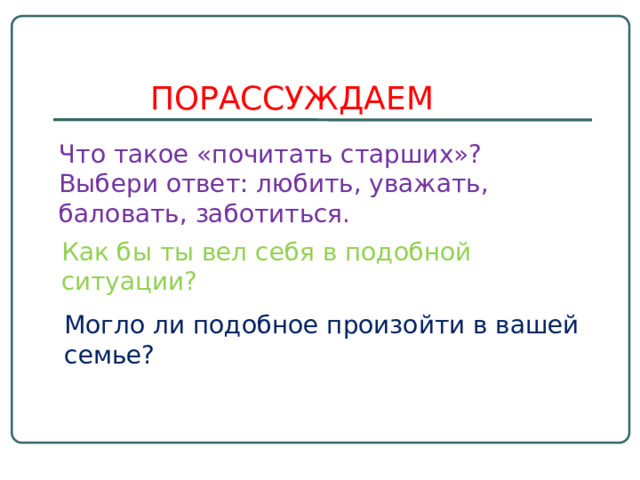 ПОРАССУЖДАЕМ

Что такое «почитать старших»? Выбери ответ: любить, уважать, баловать, заботиться.

Как бы ты вел себя в подобной ситуации?

Могло ли подобное произойти в вашей семье?